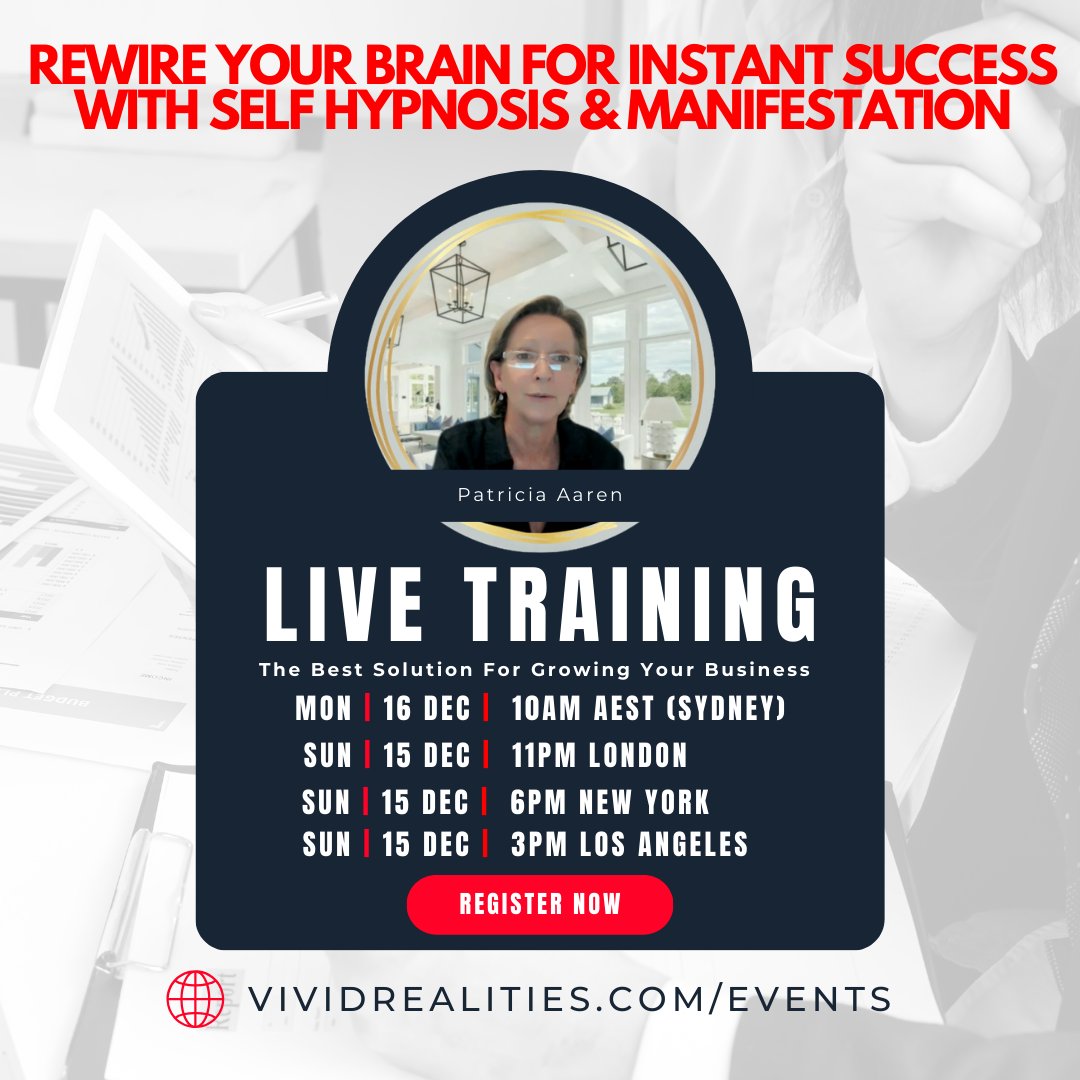 REWIRE YOUR BRAIN FOR INSTANT SUCCESS WITH SELF HYPNOSIS & MANIFESTATION

Patricia Aaren

LIVE TRAINING

The Best Solution For Growing Your Business

MON | 16 DEC | 10AM AEST (SYDNEY)
SUN | 15 DEC | 11PM LONDON
SUN | 15 DEC | 6PM NEW YORK
SUN | 15 DEC | 3PM LOS ANGELES

REGISTER NOW

VIVIDREALITIES.COM/EVENTS